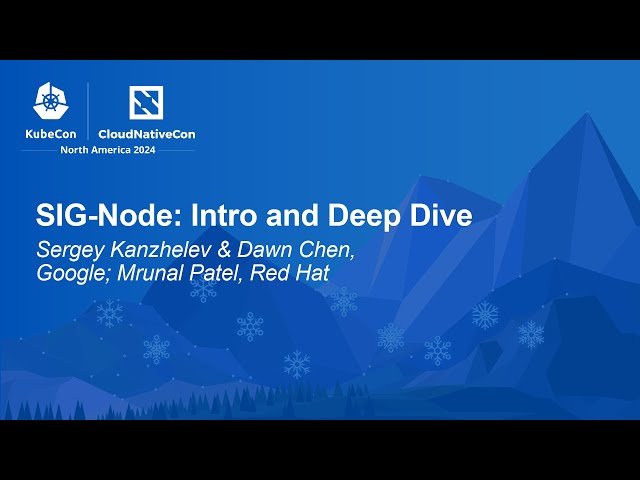 KubeCon CloudNativeCon
North America 2024

SIG-Node: Intro and Deep Dive

Sergey Kanzhelev & Dawn Chen, Google; Mrunal Patel, Red Hat